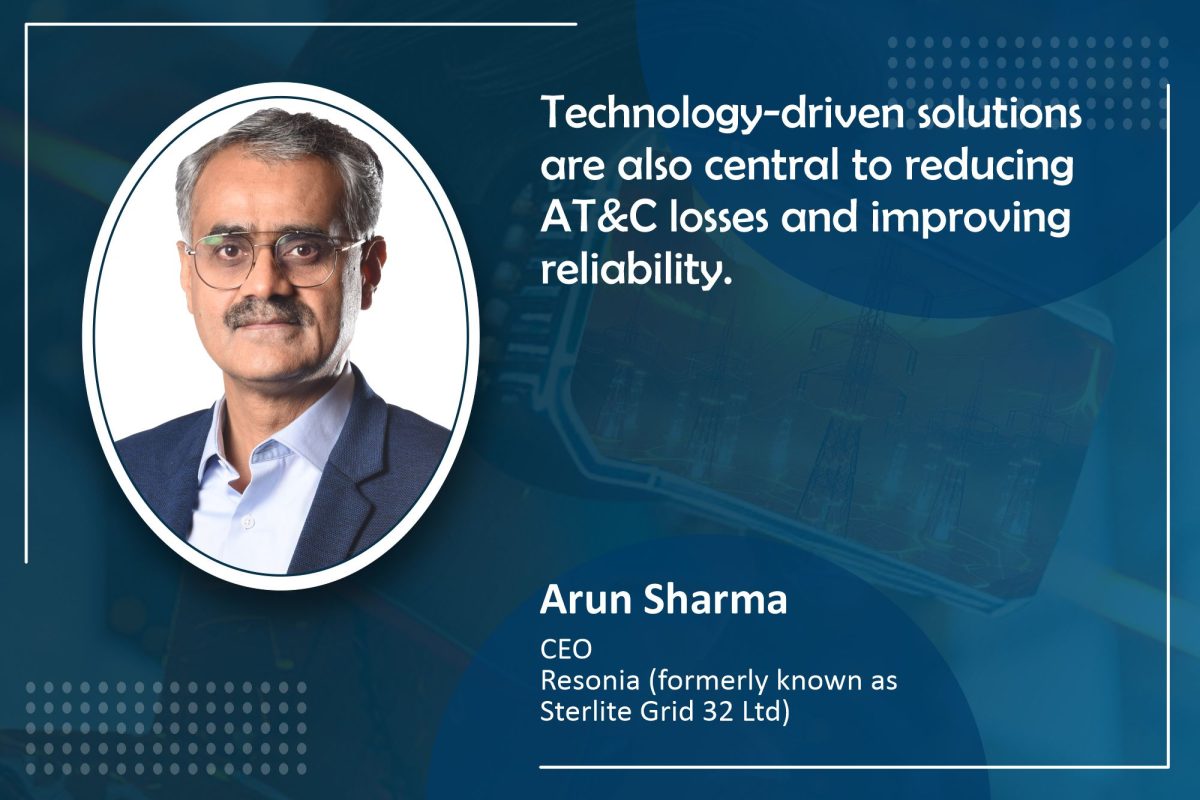 Technology-driven solutions are also central to reducing AT&C losses and improving reliability.

Arun Sharma

CEO
Resonia (formerly known as Sterlite Grid 32 Ltd)